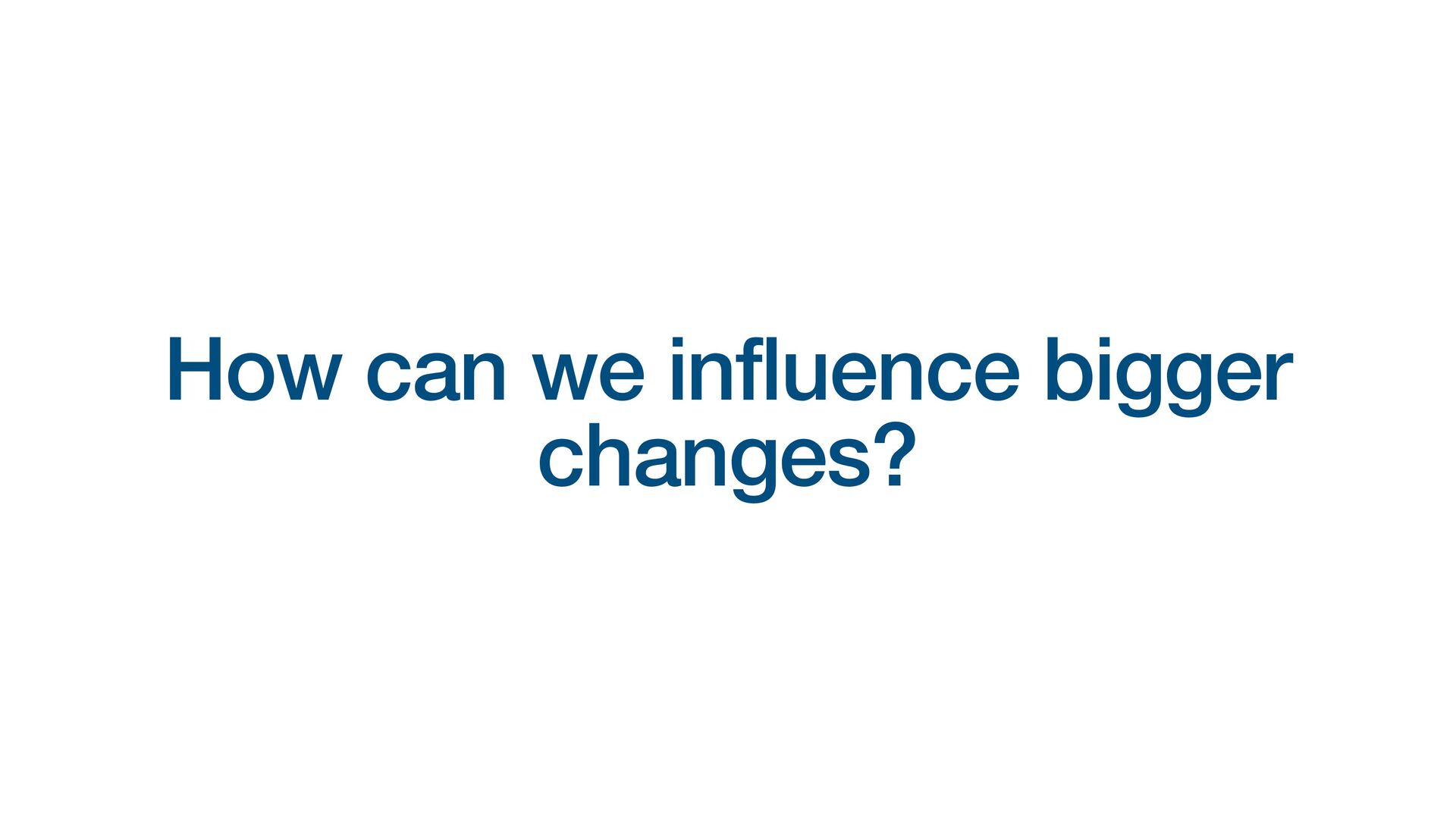 How can we influence bigger changes?